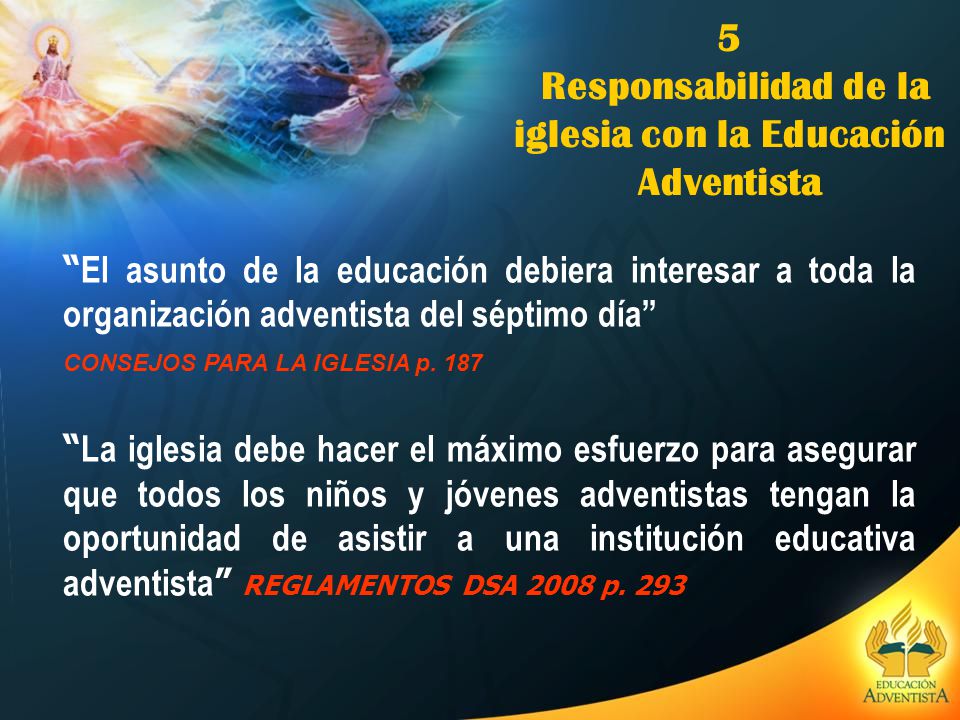 5
Responsabilidad de la iglesia con la Educación Adventista

“El asunto de la educación debiera interesar a toda la organización adventista del séptimo día”
CONSEJOS PARA LA IGLESIA p. 187

“La iglesia debe hacer el máximo esfuerzo para asegurar que todos los niños y jóvenes adventistas tengan la oportunidad de asistir a una institución educativa adventista” REGLAMENTOS DSA 2008 p. 293

EDUCACIÓN ADVENTISTA